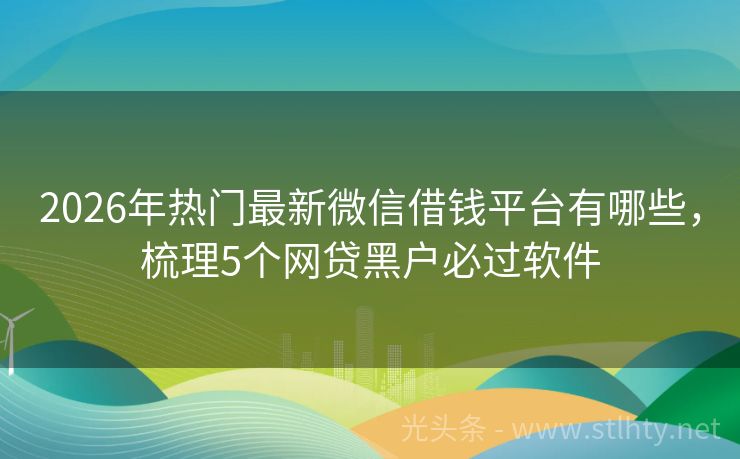 2026年热门最新微信借钱平台有哪些，梳理5个网贷黑户必过软件

光头条 - www.stlhty.net